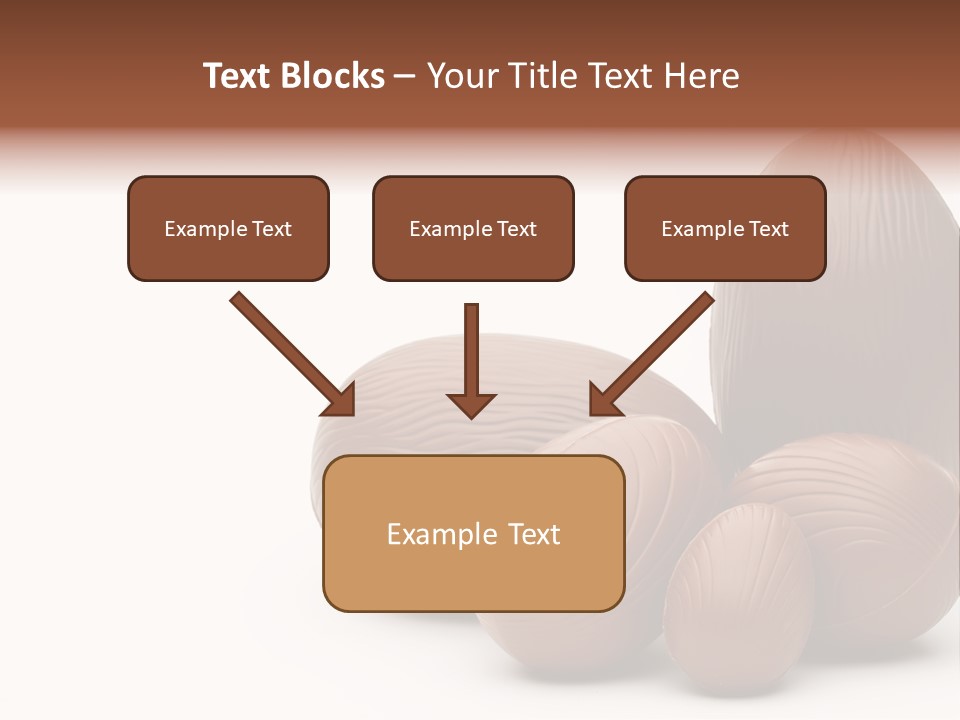 Text Blocks – Your Title Text Here

Example Text

Example Text

Example Text

Example Text